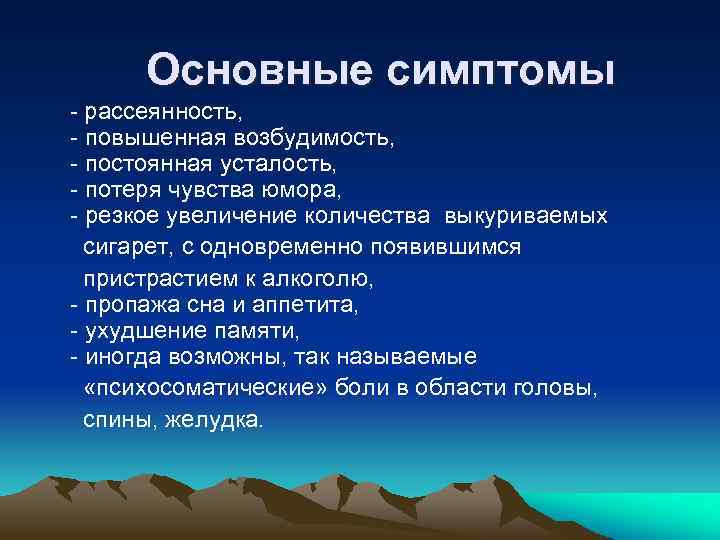 Основные симптомы

- рассеянность,
- повышенная возбудимость,
- постоянная усталость,
- потеря чувства юмора,
- резкое увеличение количества выкуриваемых сигарет, с одновременно появившимся пристрастием к алкоголю,
- пропажа сна и аппетита,
- ухудшение памяти,
- иногда возможны, так называемые «психосоматические» боли в области головы, спины, желудка.